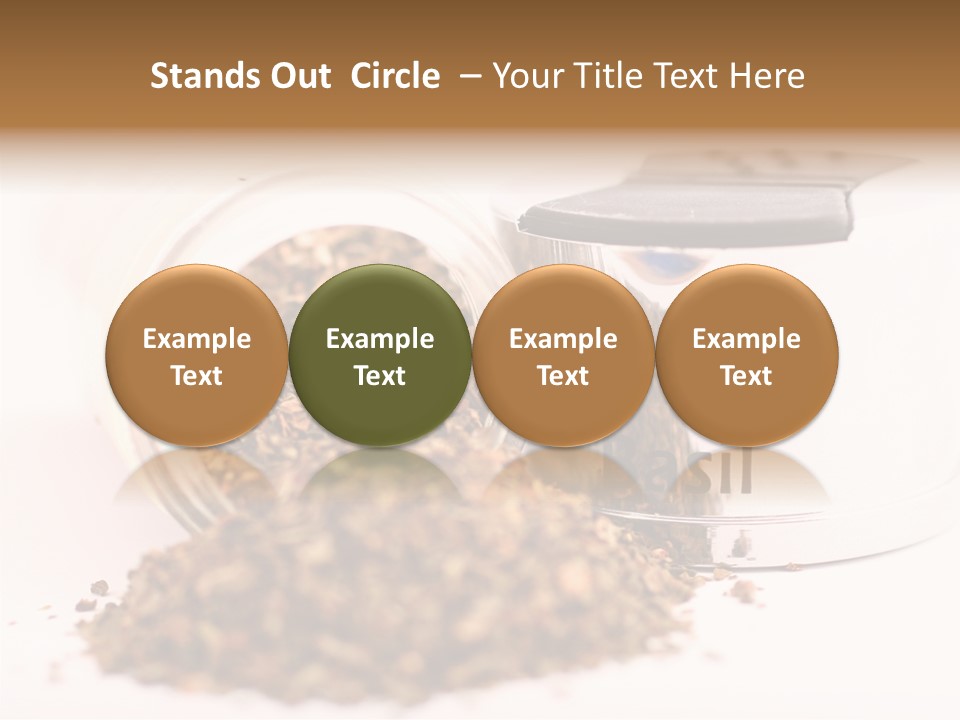 Stands Out Circle – Your Title Text Here

Example Text

Example Text

Example Text

Example Text